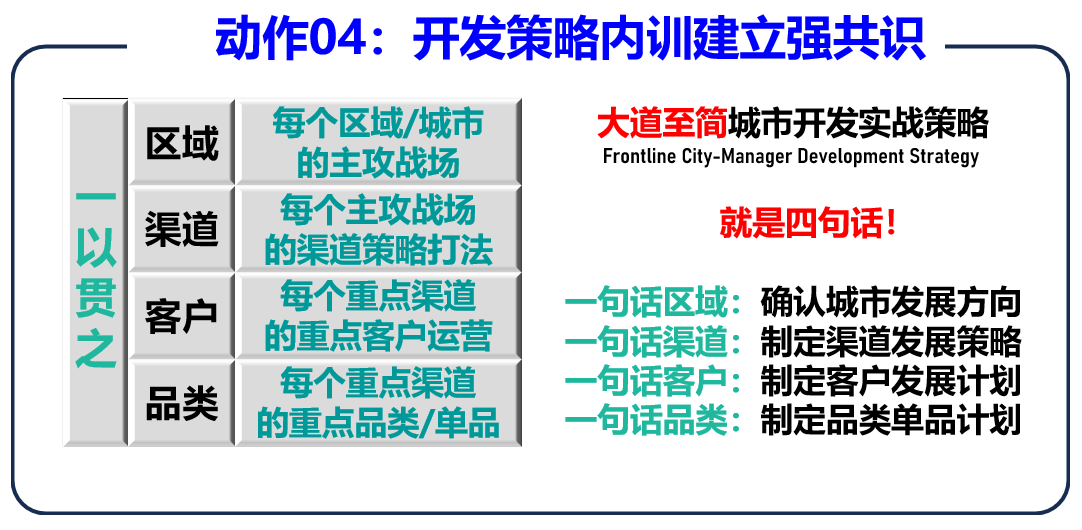 动作04：开发策略内训建立强共识

| 一以贯之 | 区域 | 每个区域/城市的主攻战场 |
|---|---|---|
| | 渠道 | 每个主攻战场的渠道策略打法 |
| | 客户 | 每个重点渠道的重点客户运营 |
| | 品类 | 每个重点渠道的重点品类/单品 |

大道至简城市开发实战策略
Frontline City-Manager Development Strategy

就是四句话！

一句话区域：确认城市发展方向
一句话渠道：制定渠道发展策略
一句话客户：制定客户发展计划
一句话品类：制定品类单品计划